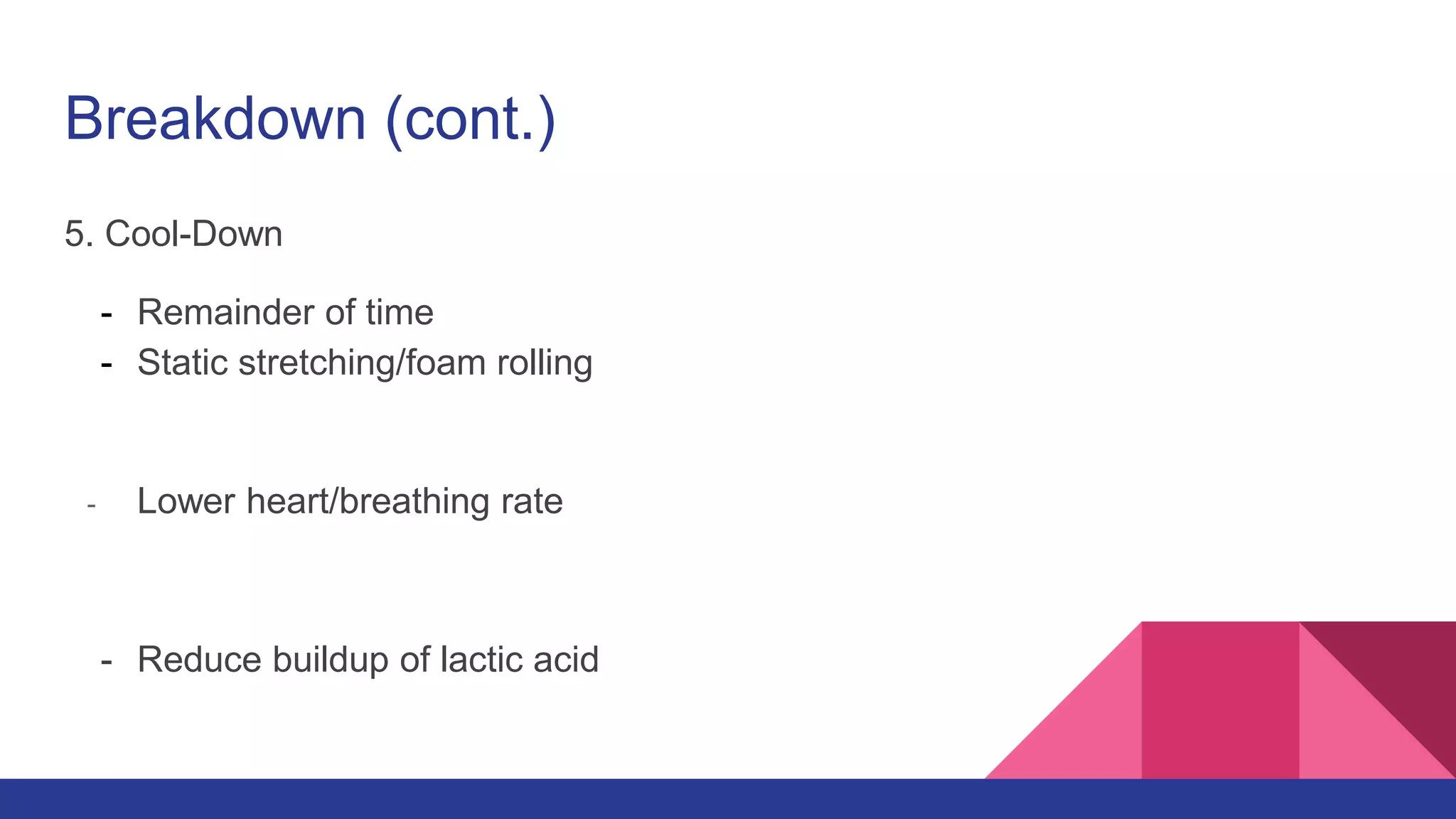 Breakdown (cont.)

5. Cool-Down

- Remainder of time
- Static stretching/foam rolling

- Lower heart/breathing rate

- Reduce buildup of lactic acid